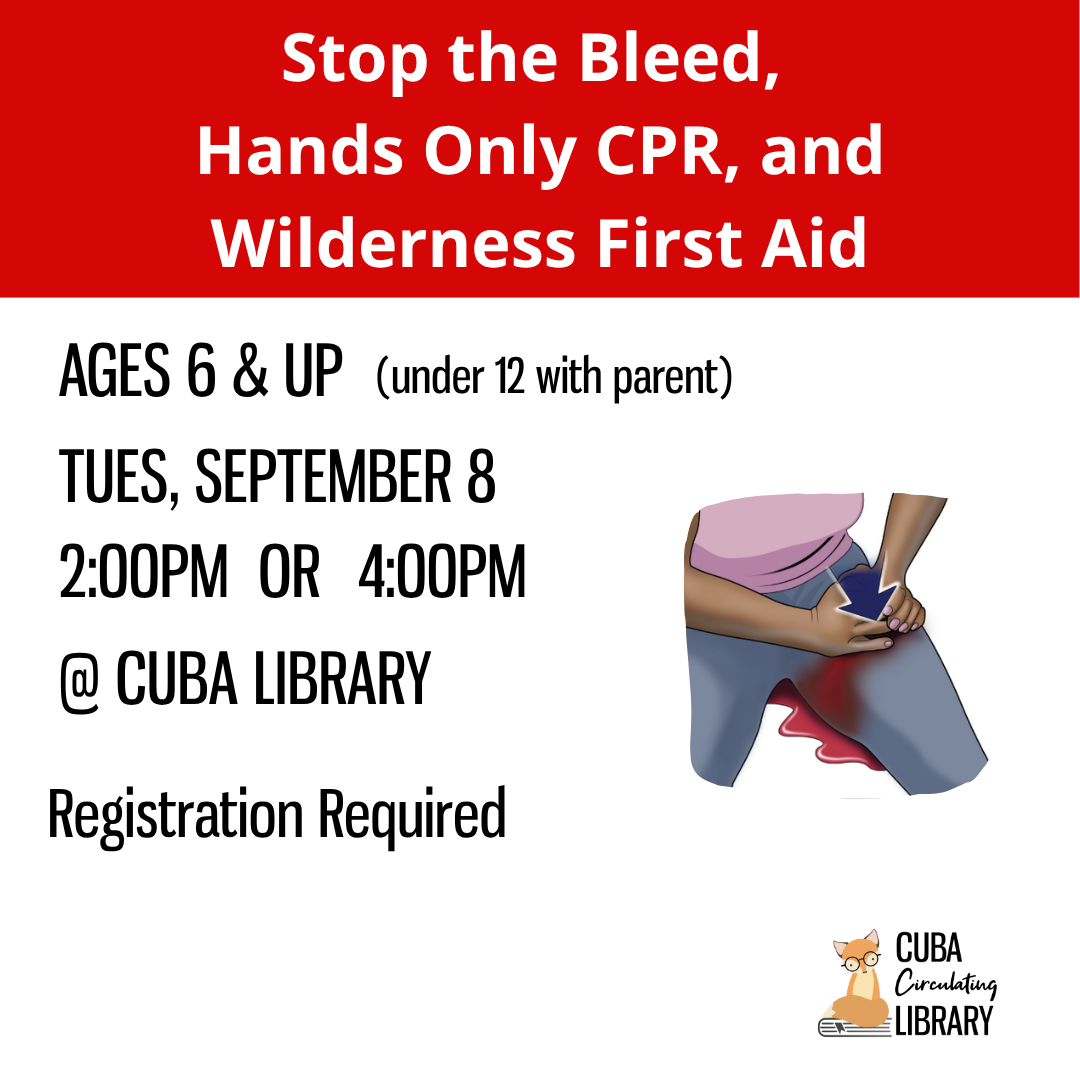 Stop the Bleed, Hands Only CPR, and Wilderness First Aid

AGES 6 & UP (under 12 with parent)

TUES, SEPTEMBER 8

2:00PM OR 4:00PM

@ CUBA LIBRARY

Registration Required

CUBA Circulating LIBRARY